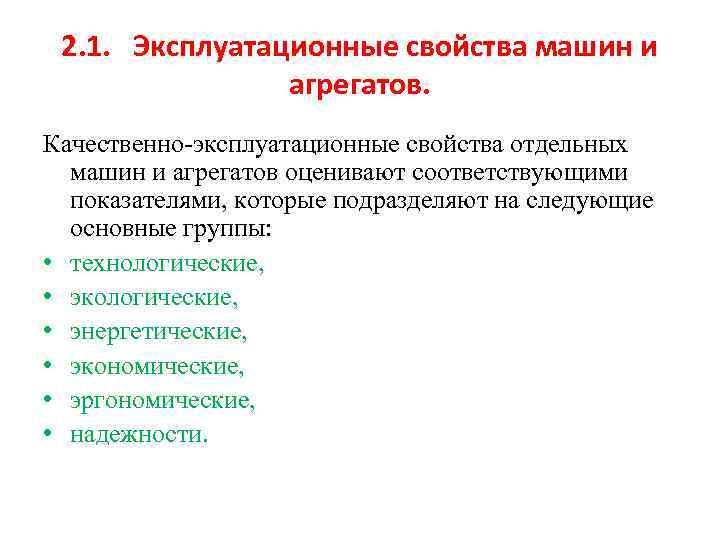 2.1. Эксплуатационные свойства машин и агрегатов.

Качественно-эксплуатационные свойства отдельных машин и агрегатов оценивают соответствующими показателями, которые подразделяют на следующие основные группы:

• технологические,
• экологические,
• энергетические,
• экономические,
• эргономические,
• надежности.